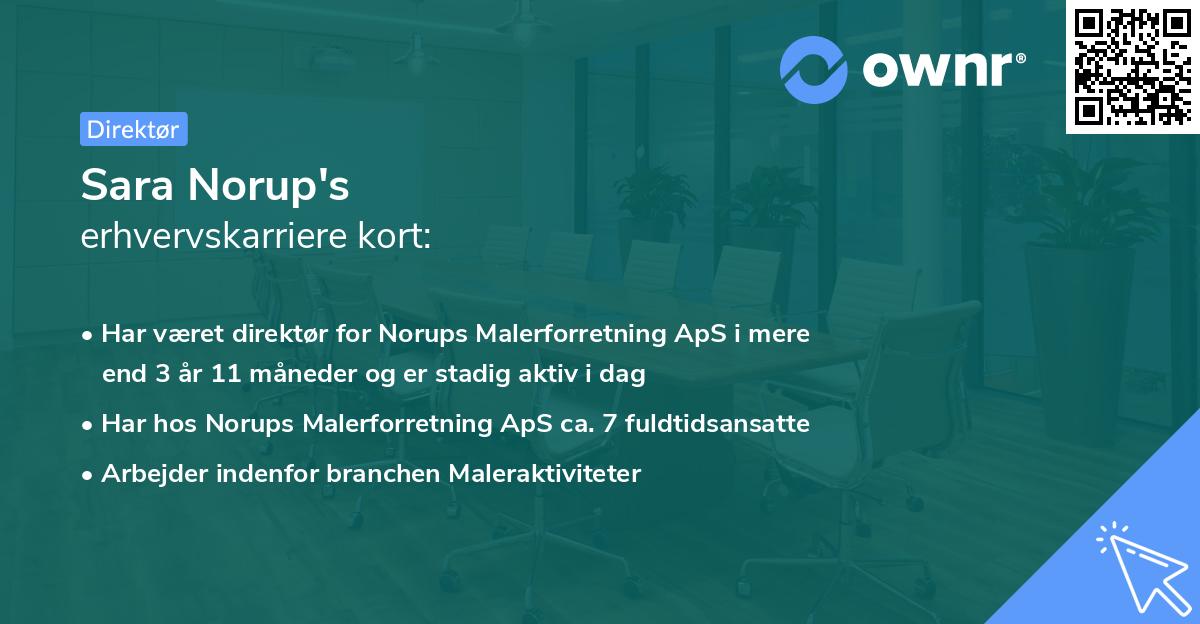 ownr®

Direktør

Sara Norup's
erhvervskarriere kort:

• Har været direktør for Norups Malerforretning ApS i mere end 3 år 11 måneder og er stadig aktiv i dag
• Har hos Norups Malerforretning ApS ca. 7 fuldtidsansatte
• Arbejder indenfor branchen Maleraktiviteter